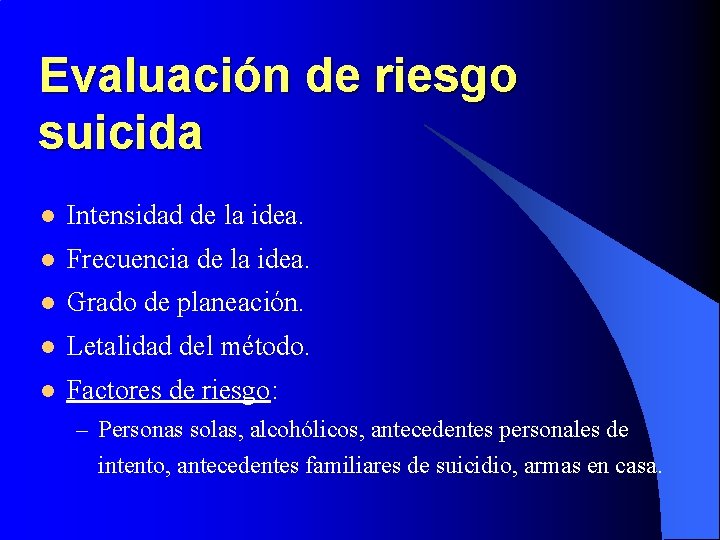 Evaluación de riesgo suicida

- Intensidad de la idea.
- Frecuencia de la idea.
- Grado de planeación.
- Letalidad del método.
- Factores de riesgo:
  – Personas solas, alcohólicos, antecedentes personales de intento, antecedentes familiares de suicidio, armas en casa.